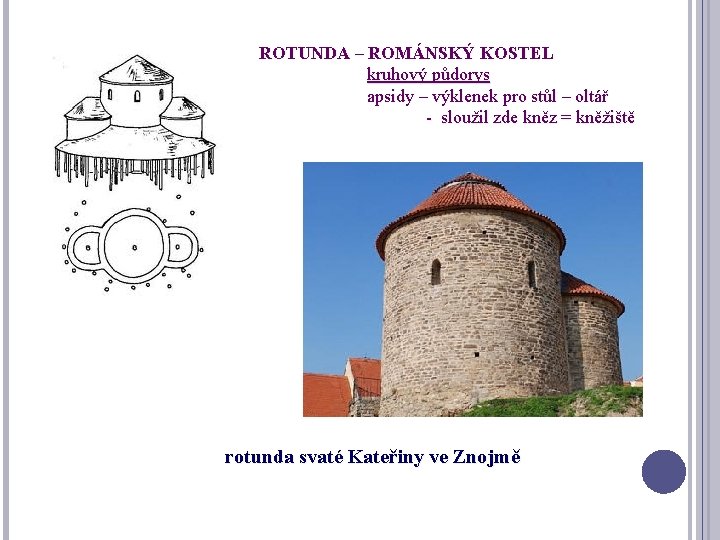 ROTUNDA – ROMÁNSKÝ KOSTEL

kruhový půdorys

apsidy – výklenek pro stůl – oltář

- sloužil zde kněz = kněžiště

rotunda svaté Kateřiny ve Znojmě